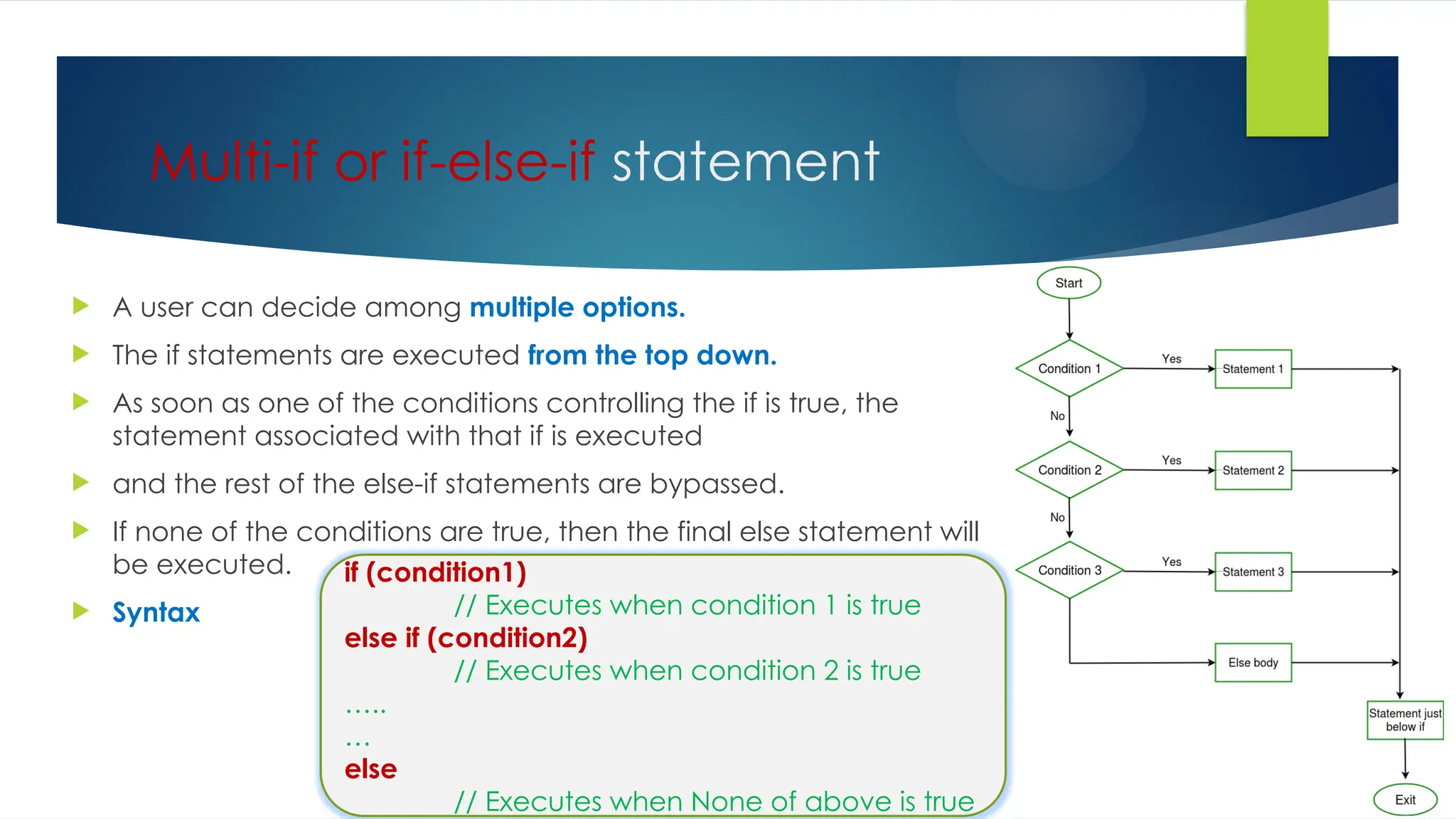 Multi-if or if-else-if statement

A user can decide among multiple options.

The if statements are executed from the top down.

As soon as one of the conditions controlling the if is true, the statement associated with that if is executed

and the rest of the else-if statements are bypassed.

If none of the conditions are true, then the final else statement will be executed.

Syntax

if (condition1)
// Executes when condition 1 is true
else if (condition2)
// Executes when condition 2 is true
.....
...
else
// Executes when None of above is true

Start
Condition 1
Yes
Statement 1
No
Condition 2
Yes
Statement 2
No
Condition 3
Yes
Statement 3
Else body
Statement just below if
Exit